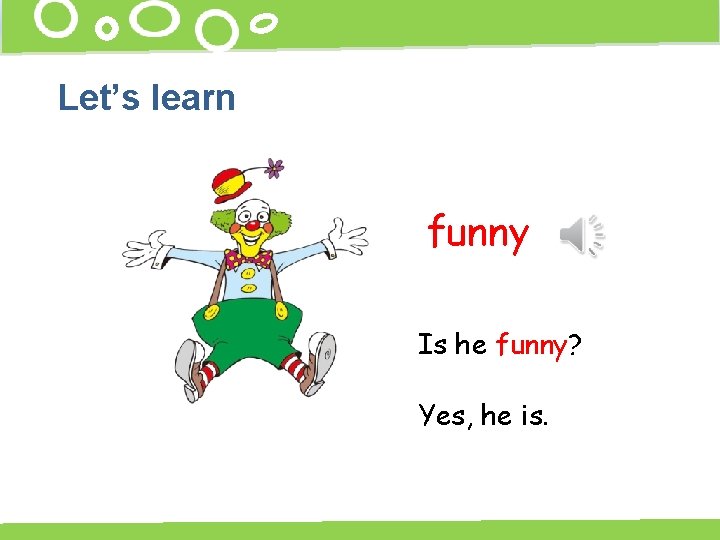 Let’s learn

funny

Is he funny?

Yes, he is.